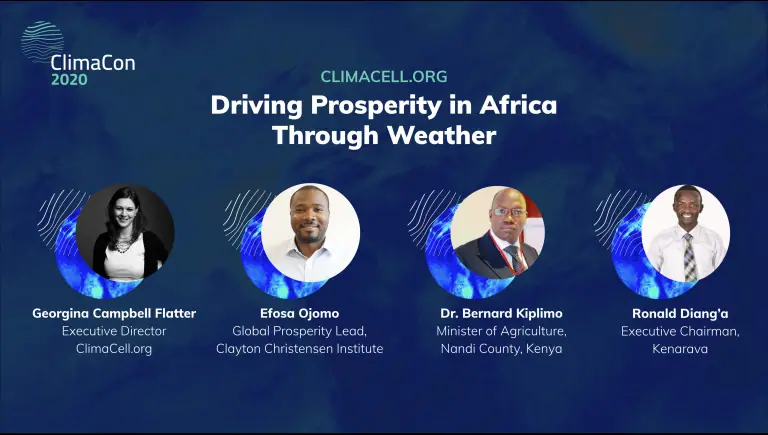 ClimaCon
2020

CLIMACELL.ORG

Driving Prosperity in Africa Through Weather

Georgina Campbell Flatter
Executive Director
ClimaCell.org

Efosa Ojomo
Global Prosperity Lead,
Clayton Christensen Institute

Dr. Bernard Kiplimo
Minister of Agriculture,
Nandi County, Kenya

Ronald Diang'a
Executive Chairman,
Kenarava